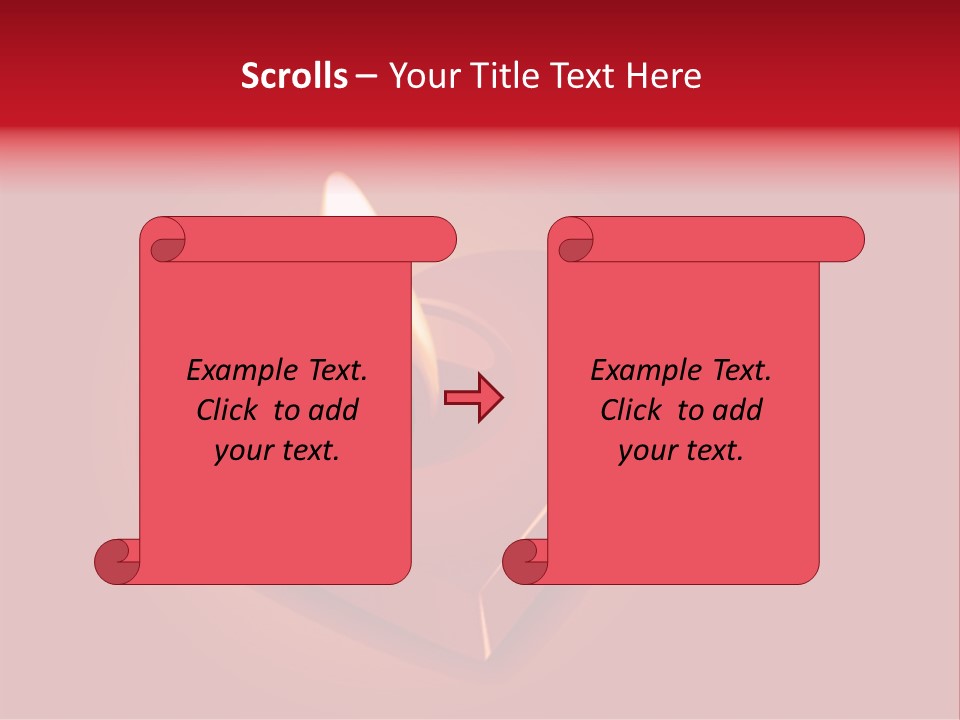 Scrolls – Your Title Text Here

Example Text. Click to add your text.

Example Text. Click to add your text.